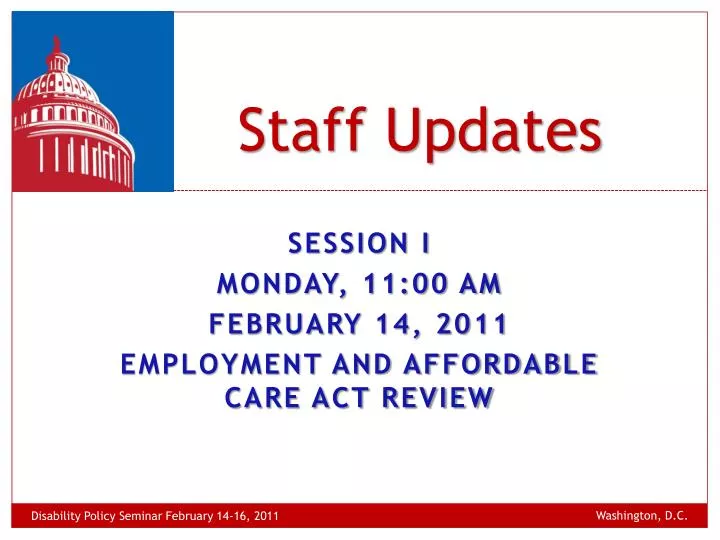 Staff Updates

SESSION I
MONDAY, 11:00 AM
FEBRUARY 14, 2011
EMPLOYMENT AND AFFORDABLE CARE ACT REVIEW

Disability Policy Seminar February 14-16, 2011

Washington, D.C.